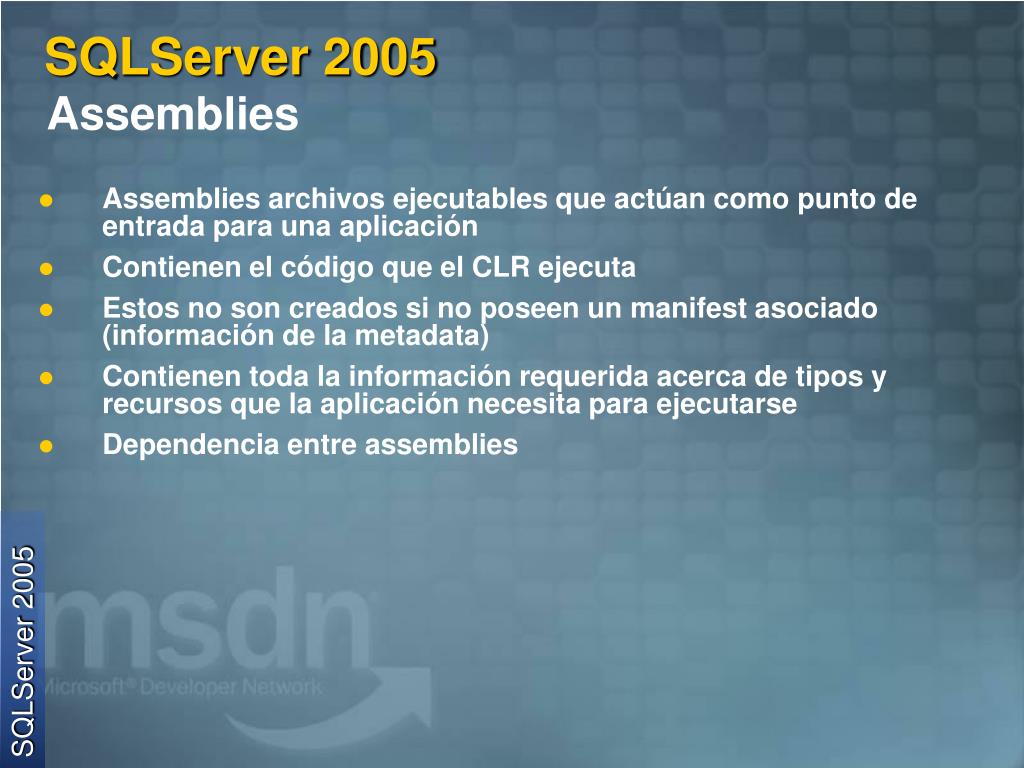 SQLServer 2005
Assemblies

- Assemblies archivos ejecutables que actúan como punto de entrada para una aplicación
- Contienen el código que el CLR ejecuta
- Estos no son creados si no poseen un manifest asociado (información de la metadata)
- Contienen toda la información requerida acerca de tipos y recursos que la aplicación necesita para ejecutarse
- Dependencia entre assemblies

SQLServer 2005

msdn
Microsoft® Developer Network